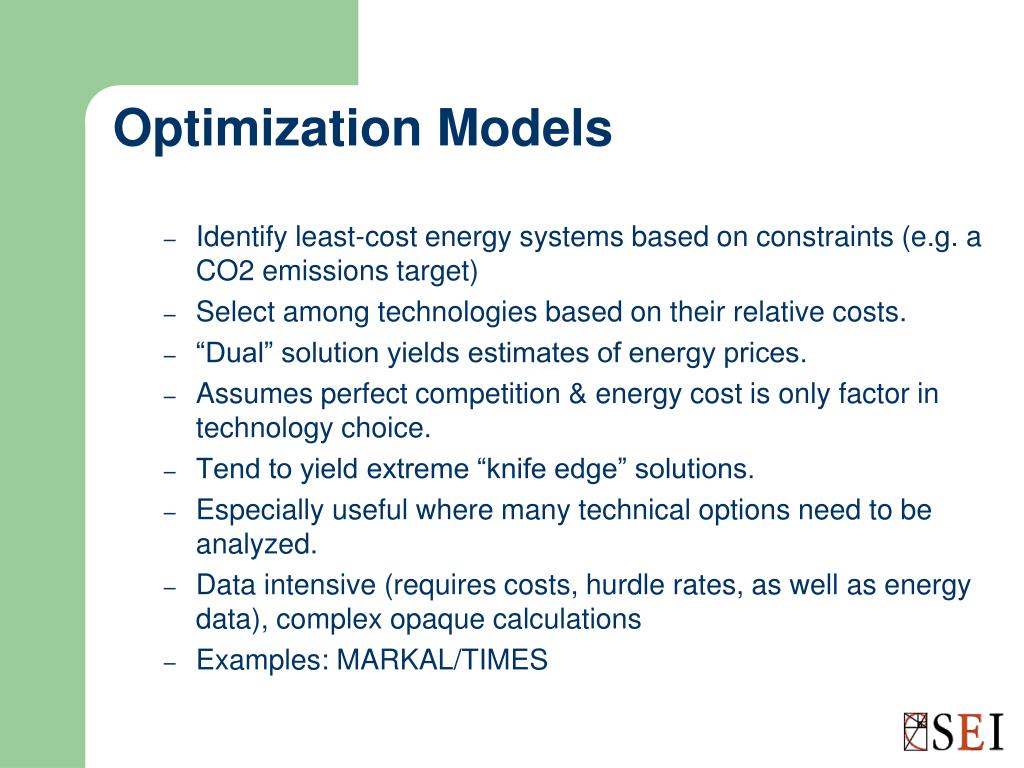 Optimization Models

– Identify least-cost energy systems based on constraints (e.g. a CO2 emissions target)
– Select among technologies based on their relative costs.
– “Dual” solution yields estimates of energy prices.
– Assumes perfect competition & energy cost is only factor in technology choice.
– Tend to yield extreme “knife edge” solutions.
– Especially useful where many technical options need to be analyzed.
– Data intensive (requires costs, hurdle rates, as well as energy data), complex opaque calculations
– Examples: MARKAL/TIMES

SEI